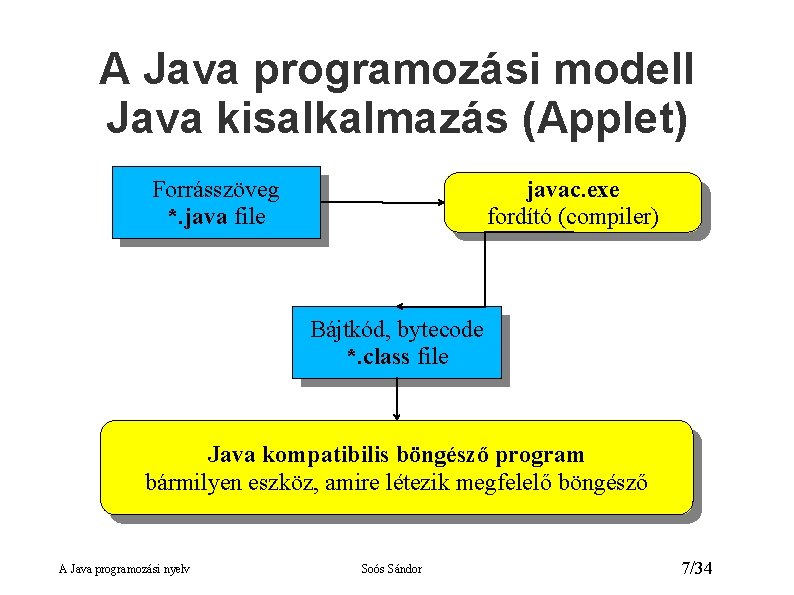 A Java programozási modell
Java kisalkalmazás (Applet)

Forrásszöveg
*.java file

javac.exe
fordító (compiler)

Bájtkód, bytecode
*.class file

Java kompatibilis böngésző program
bármilyen eszköz, amire létezik megfelelő böngésző

A Java programozási nyelv

Soós Sándor

7/34